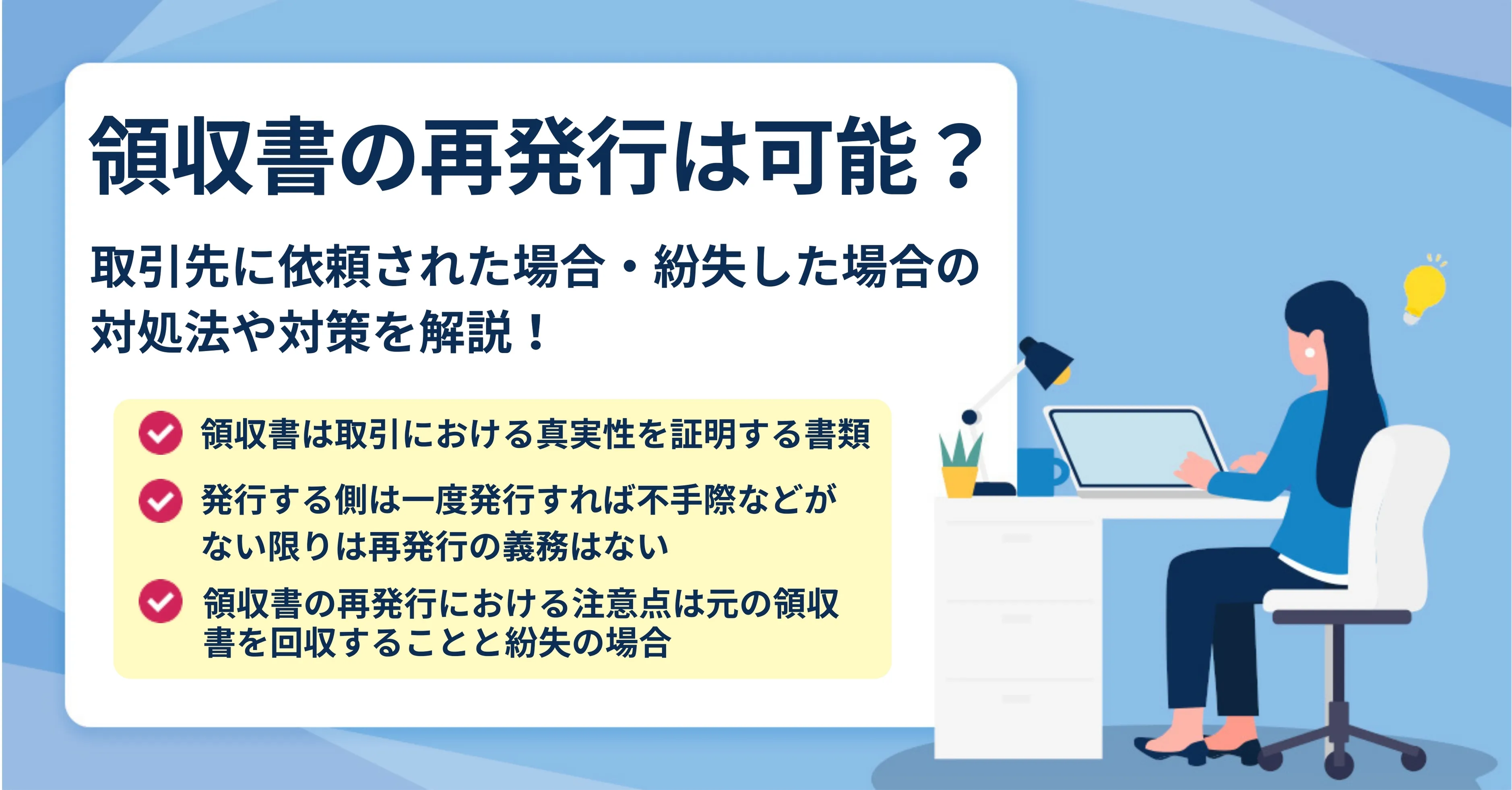 領収書の再発行は可能？

取引先に依頼された場合・紛失した場合の対処法や対策を解説！

領収書は取引における真実性を証明する書類

発行する側は一度発行すれば不手際などがない限りは再発行の義務はない

領収書の再発行における注意点は元の領収書を回収することと紛失の場合